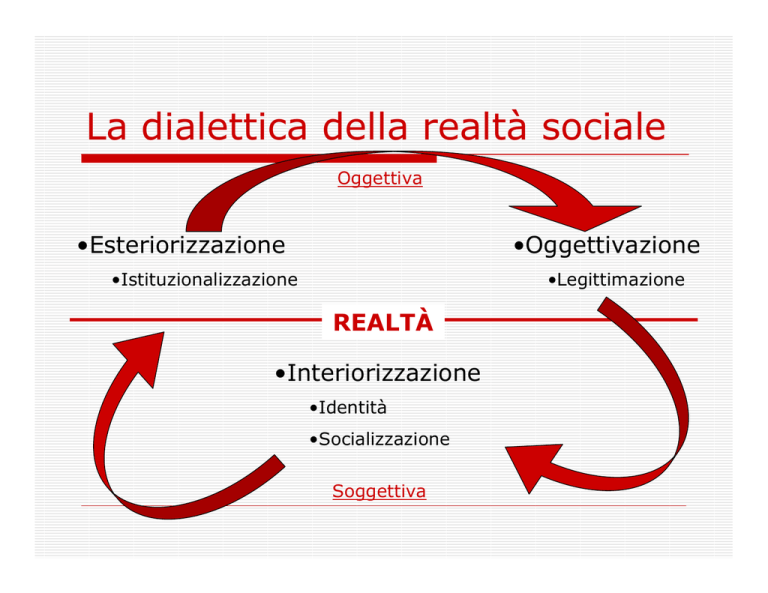 La dialettica della realtà sociale

Oggettiva

•Esteriorizzazione
•Istituzionalizzazione

•Oggettivazione
•Legittimazione

REALTÀ

•Interiorizzazione
•Identità
•Socializzazione

Soggettiva